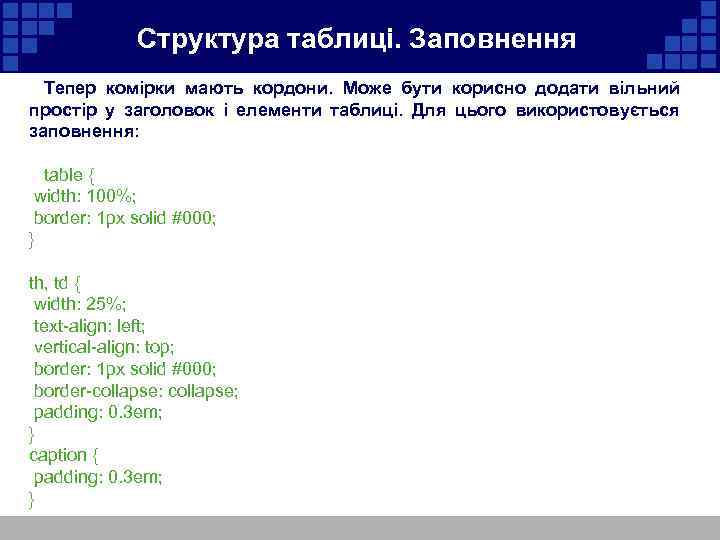 Структура таблиці. Заповнення

Тепер комірки мають кордони. Може бути корисно додати вільний простір у заголовок і елементи таблиці. Для цього використовується заповнення:

table {
width: 100%;
border: 1px solid #000;
}

th, td {
width: 25%;
text-align: left;
vertical-align: top;
border: 1px solid #000;
border-collapse: collapse;
padding: 0.3em;
}
caption {
padding: 0.3em;
}